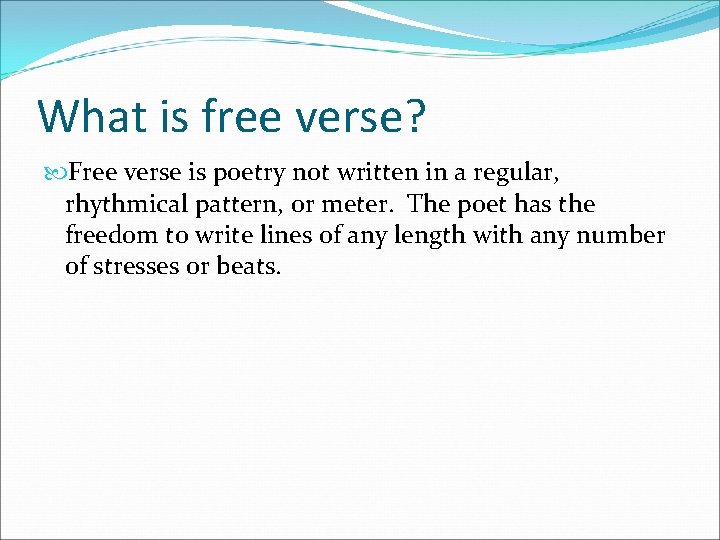 What is free verse?

Free verse is poetry not written in a regular, rhythmical pattern, or meter. The poet has the freedom to write lines of any length with any number of stresses or beats.